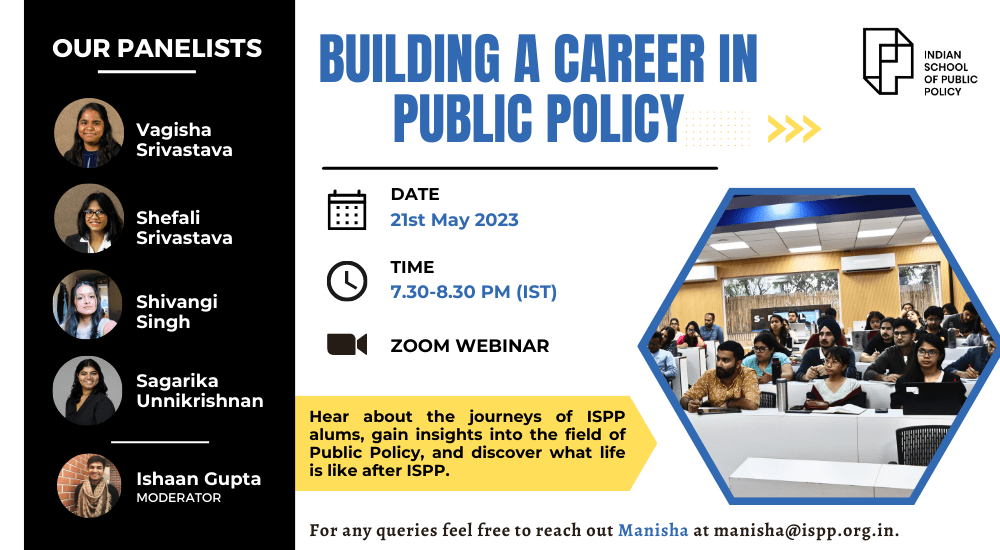 OUR PANELISTS

Vagisha Srivastava

Shefali Srivastava

Shivangi Singh

Sagarika Unnikrishnan

Ishaan Gupta
MODERATOR

BUILDING A CAREER IN PUBLIC POLICY

INDIAN SCHOOL OF PUBLIC POLICY

DATE
21st May 2023

TIME
7.30-8.30 PM (IST)

ZOOM WEBINAR

Hear about the journeys of ISPP alums, gain insights into the field of Public Policy, and discover what life is like after ISPP.

For any queries feel free to reach out Manisha at manisha@ispp.org.in.